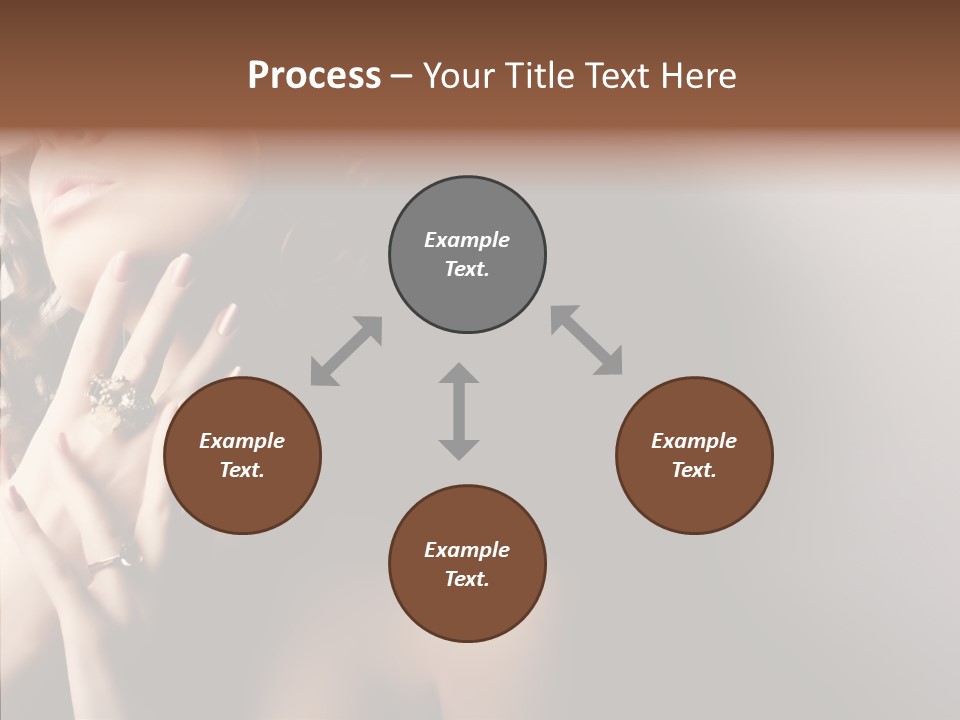 Process – Your Title Text Here

Example Text.

Example Text.

Example Text.

Example Text.